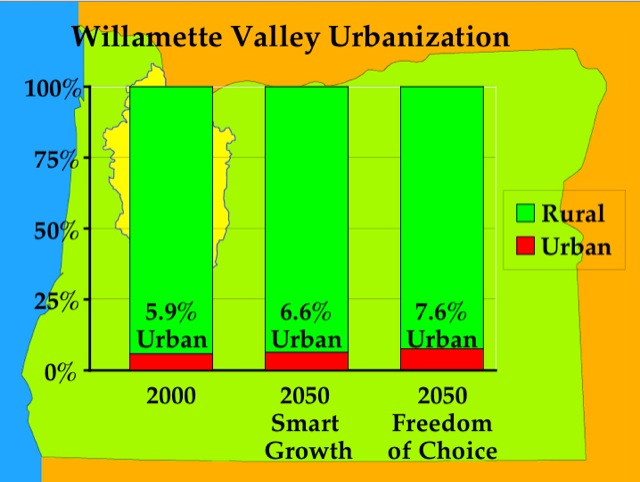 Willamette Valley Urbanization

100%
75%
50%
25%
0%

5.9% Urban
6.6% Urban
7.6% Urban

2000
2050 Smart Growth
2050 Freedom of Choice

Rural
Urban